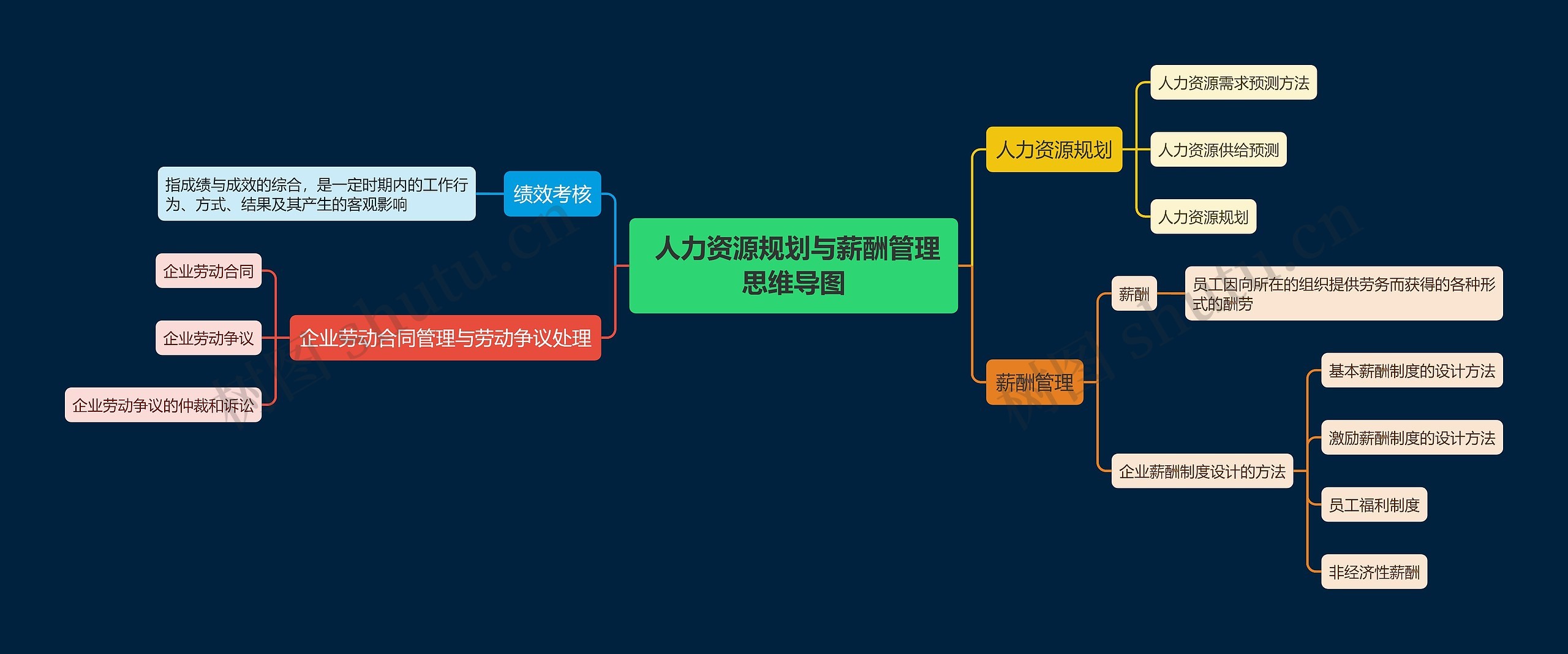 人力资源规划与薪酬管理思维导图

人力资源规划

人力资源需求预测方法

人力资源供给预测

人力资源规划

薪酬管理

薪酬

员工因向所在的组织提供劳务而获得的各种形式的酬劳

企业薪酬制度设计的方法

基本薪酬制度的设计方法

激励薪酬制度的设计方法

员工福利制度

非经济性薪酬

绩效考核

指成绩与成效的综合，是一定时期内的工作行为、方式、结果及其产生的客观影响

企业劳动合同管理与劳动争议处理

企业劳动合同

企业劳动争议

企业劳动争议的仲裁和诉讼

树图 shutu.cn

树图 shutu.cn